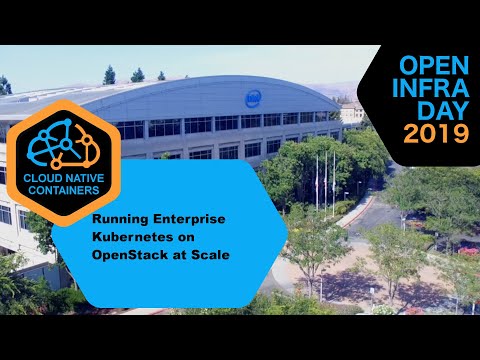 OPEN INFRA DAY 2019

intel

CLOUD NATIVE CONTAINERS

Running Enterprise Kubernetes on OpenStack at Scale